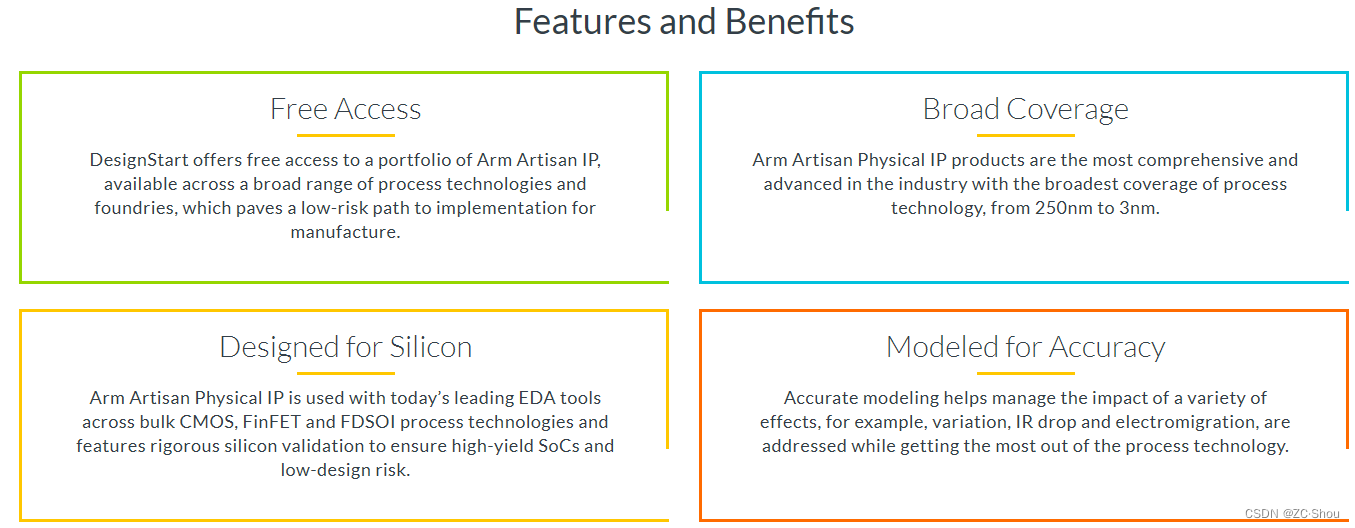 Features and Benefits

Free Access

DesignStart offers free access to a portfolio of Arm Artisan IP, available across a broad range of process technologies and foundries, which paves a low-risk path to implementation for manufacture.

Broad Coverage

Arm Artisan Physical IP products are the most comprehensive and advanced in the industry with the broadest coverage of process technology, from 250nm to 3nm.

Designed for Silicon

Arm Artisan Physical IP is used with today's leading EDA tools across bulk CMOS, FinFET and FDSOI process technologies and features rigorous silicon validation to ensure high-yield SoCs and low-design risk.

Modeled for Accuracy

Accurate modeling helps manage the impact of a variety of effects, for example, variation, IR drop and electromigration, are addressed while getting the most out of the process technology.

CSDN @ZC·Shou